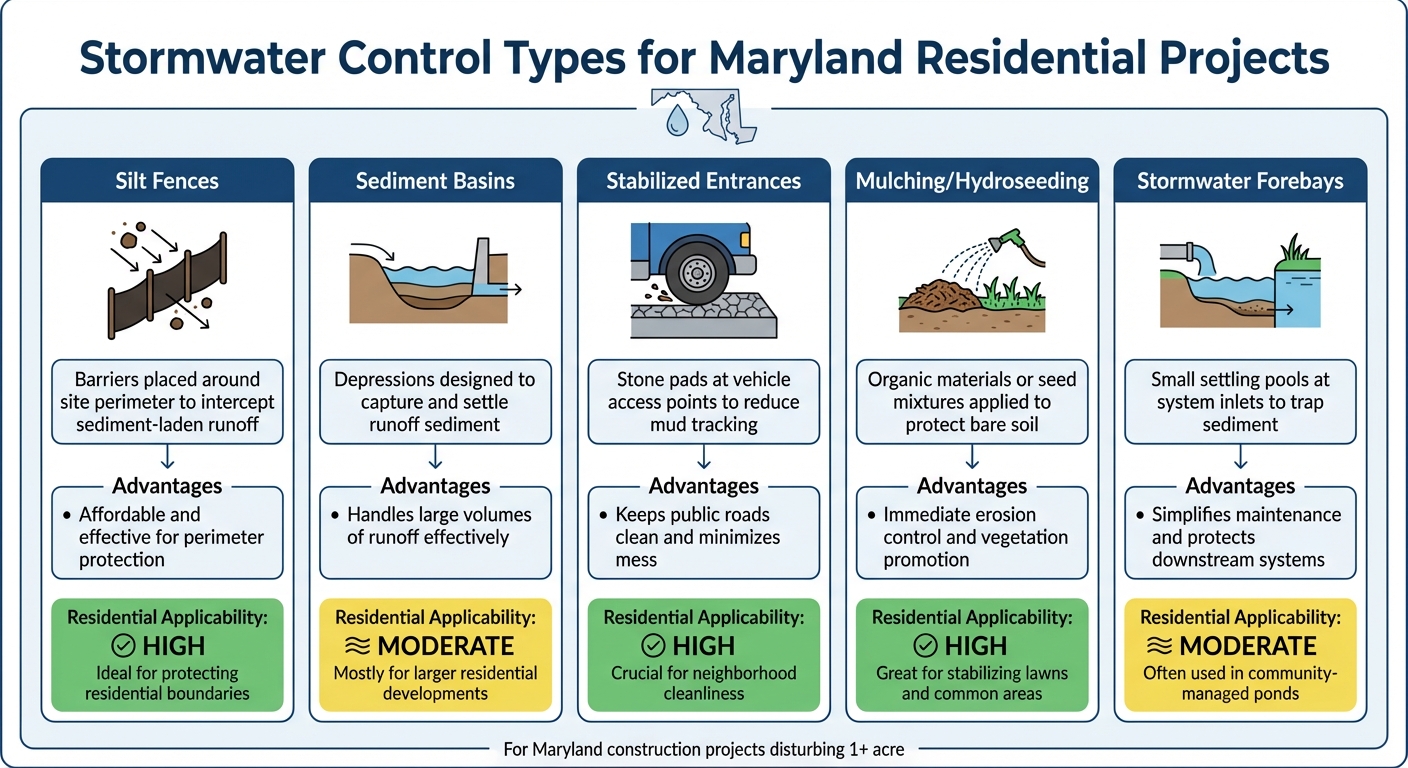 Stormwater Control Types for Maryland Residential Projects

Silt Fences

Barriers placed around site perimeter to intercept sediment-laden runoff

Advantages
• Affordable and effective for perimeter protection

Residential Applicability:
HIGH
Ideal for protecting residential boundaries

Sediment Basins

Depressions designed to capture and settle runoff sediment

Advantages
• Handles large volumes of runoff effectively

Residential Applicability:
MODERATE
Mostly for larger residential developments

Stabilized Entrances

Stone pads at vehicle access points to reduce mud tracking

Advantages
• Keeps public roads clean and minimizes mess

Residential Applicability:
HIGH
Crucial for neighborhood cleanliness

Mulching/Hydroseeding

Organic materials or seed mixtures applied to protect bare soil

Advantages
• Immediate erosion control and vegetation promotion

Residential Applicability:
HIGH
Great for stabilizing lawns and common areas

Stormwater Forebays

Small settling pools at system inlets to trap sediment

Advantages
• Simplifies maintenance and protects downstream systems

Residential Applicability:
MODERATE
Often used in community-managed ponds

For Maryland construction projects disturbing 1+ acre